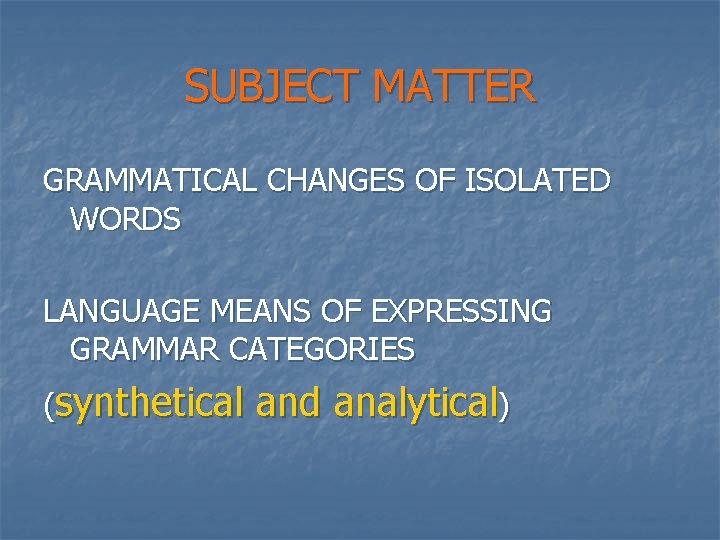 SUBJECT MATTER

GRAMMATICAL CHANGES OF ISOLATED WORDS

LANGUAGE MEANS OF EXPRESSING GRAMMAR CATEGORIES

(synthetical and analytical)